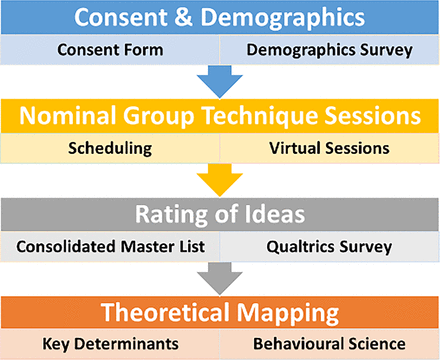 Consent & Demographics

Consent Form

Demographics Survey

Nominal Group Technique Sessions

Scheduling

Virtual Sessions

Rating of Ideas

Consolidated Master List

Qualtrics Survey

Theoretical Mapping

Key Determinants

Behavioural Science